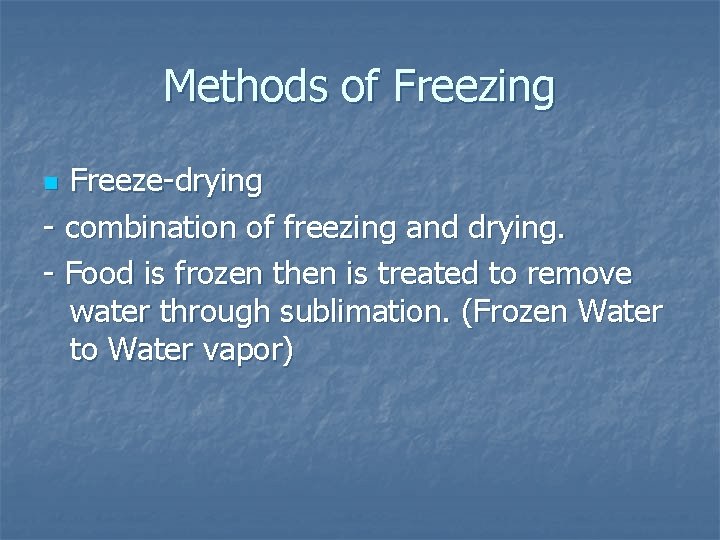 Methods of Freezing

Freeze-drying

- combination of freezing and drying.

- Food is frozen then is treated to remove water through sublimation. (Frozen Water to Water vapor)